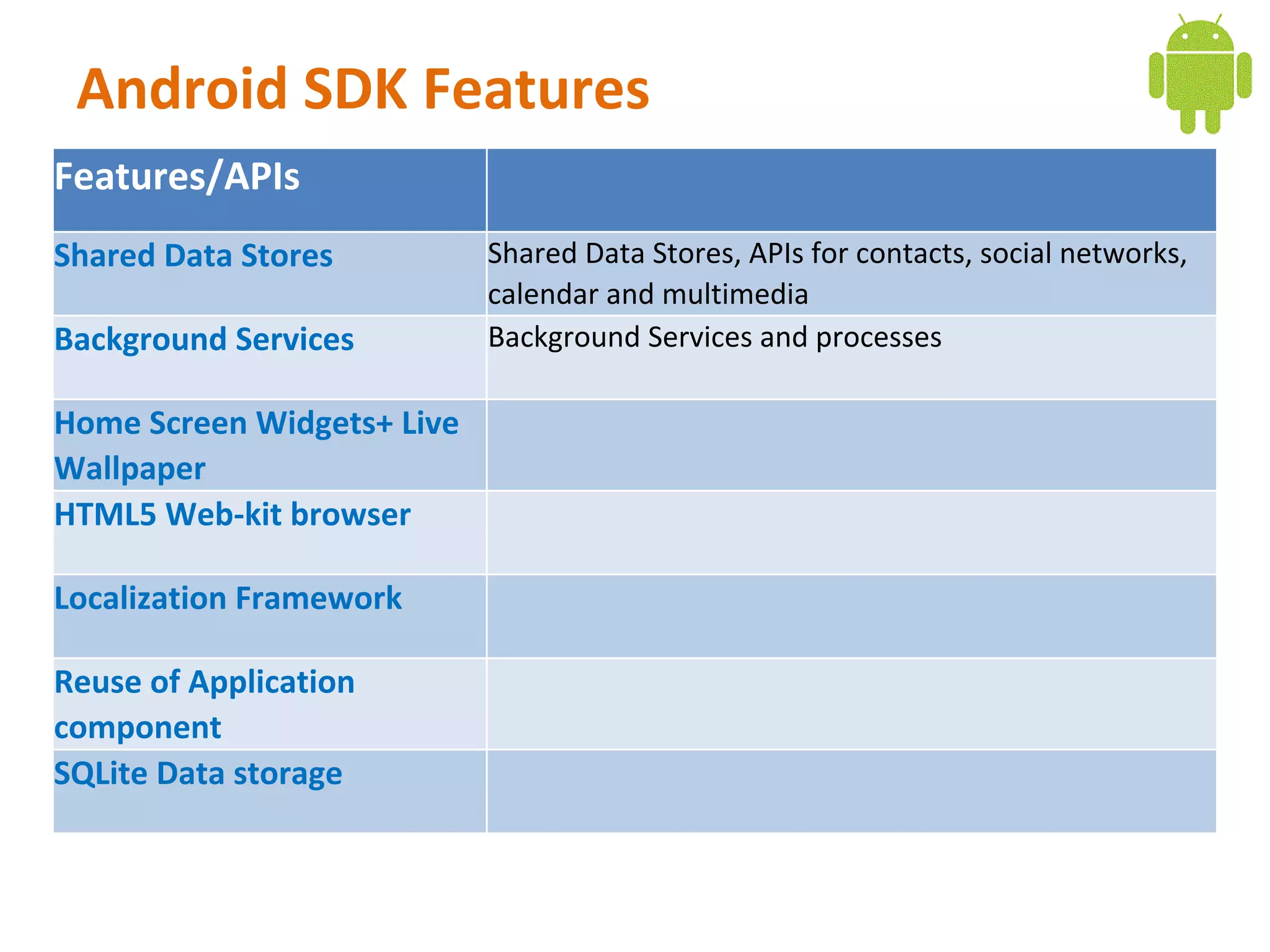 Android SDK Features

| Features/APIs | |
|---|---|
| Shared Data Stores | Shared Data Stores, APIs for contacts, social networks, calendar and multimedia |
| Background Services | Background Services and processes |
| Home Screen Widgets+ Live Wallpaper | |
| HTML5 Web-kit browser | |
| Localization Framework | |
| Reuse of Application component | |
| SQLite Data storage | |